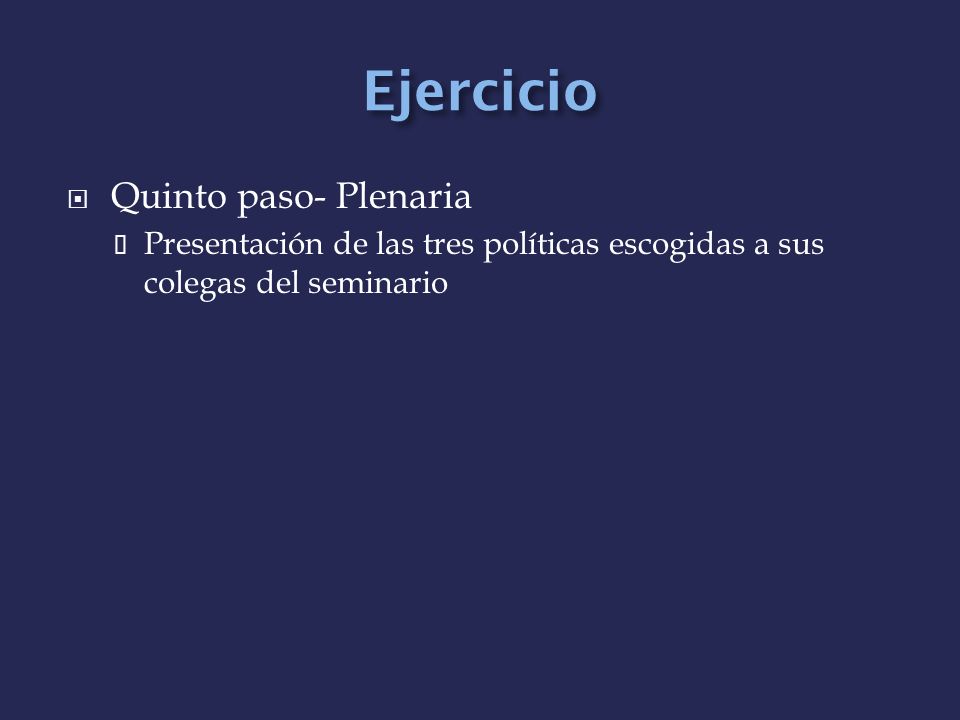 Ejercicio

Quinto paso- Plenaria

Presentación de las tres políticas escogidas a sus colegas del seminario